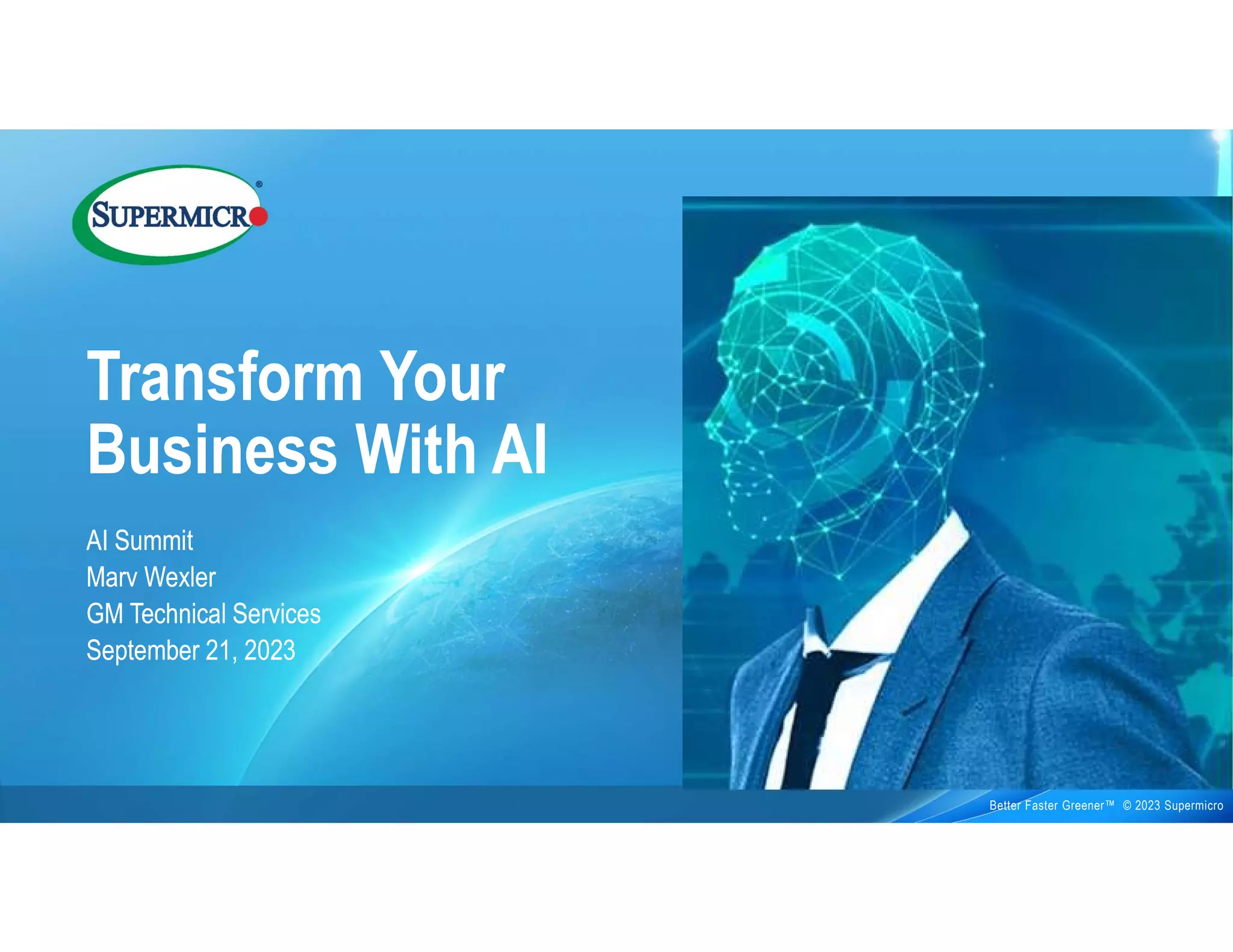 SUPERMICR®

Transform Your Business With AI

AI Summit
Marv Wexler
GM Technical Services
September 21, 2023

Better Faster Greener™ © 2023 Supermicro